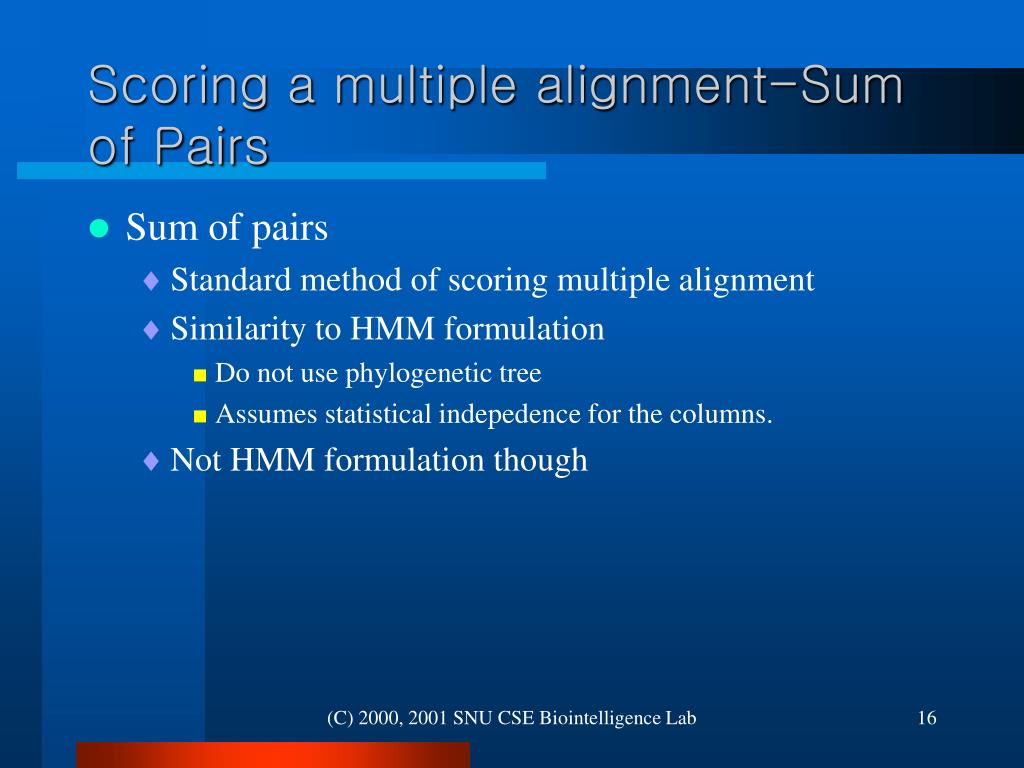 Scoring a multiple alignment-Sum of Pairs

Sum of pairs
Standard method of scoring multiple alignment
Similarity to HMM formulation
Do not use phylogenetic tree
Assumes statistical indepedence for the columns.
Not HMM formulation though

(C) 2000, 2001 SNU CSE Biointelligence Lab

16